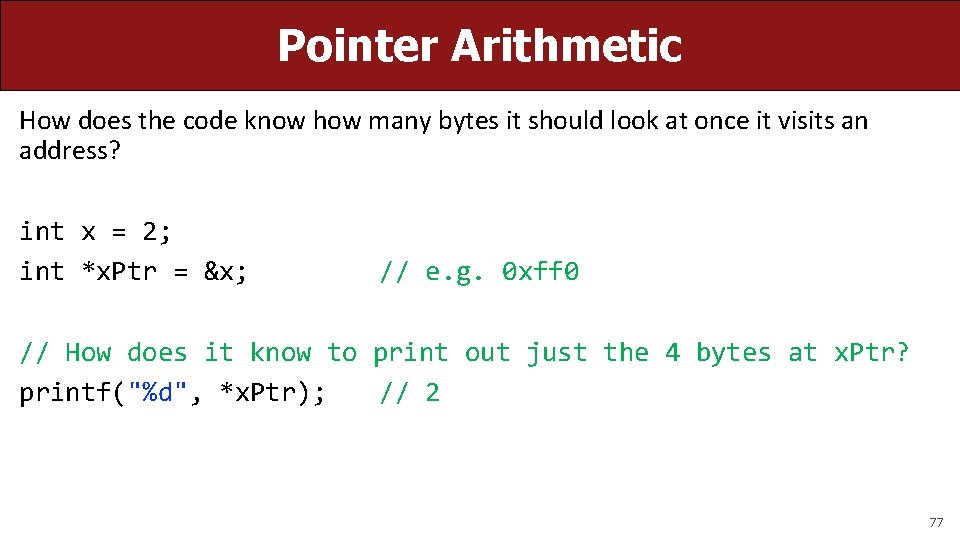 Pointer Arithmetic

How does the code know how many bytes it should look at once it visits an address?

int x = 2;
int *xPtr = &x;          // e.g. 0xff0

// How does it know to print out just the 4 bytes at xPtr?
printf("%d", *xPtr);    // 2

77